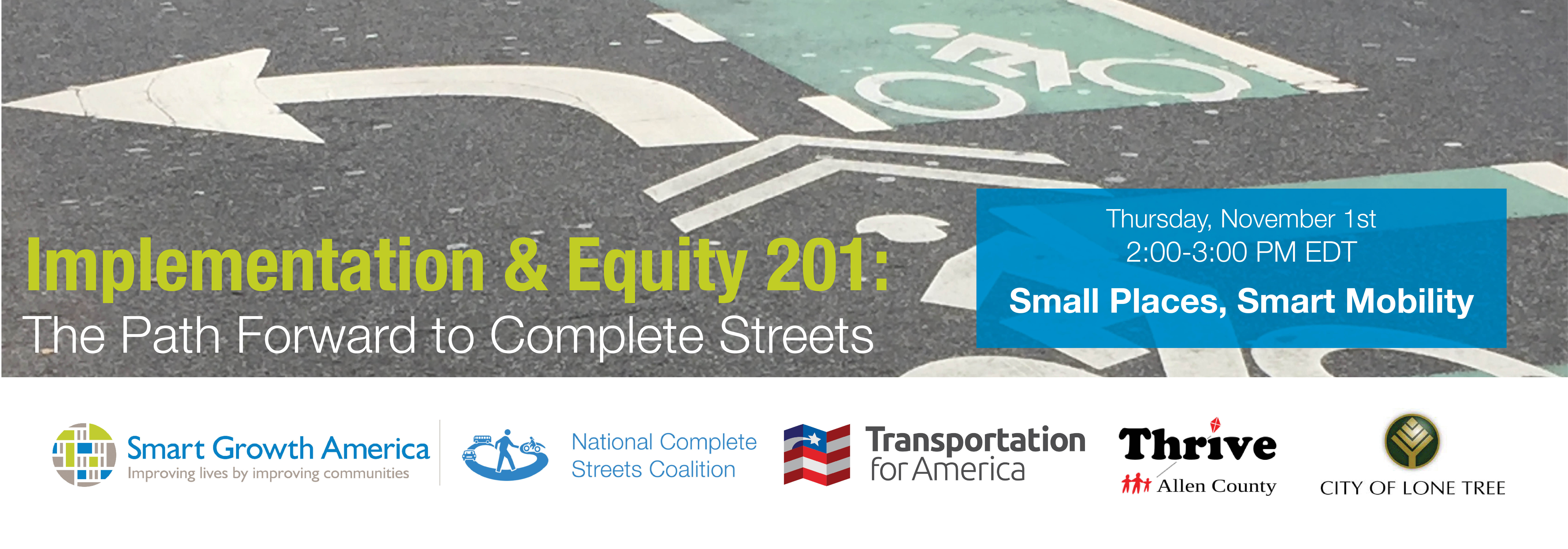 Implementation & Equity 201:
The Path Forward to Complete Streets

Thursday, November 1st
2:00-3:00 PM EDT
Small Places, Smart Mobility

Smart Growth America
Improving lives by improving communities

National Complete Streets Coalition

Transportation for America

Thrive
Allen County

CITY OF LONE TREE